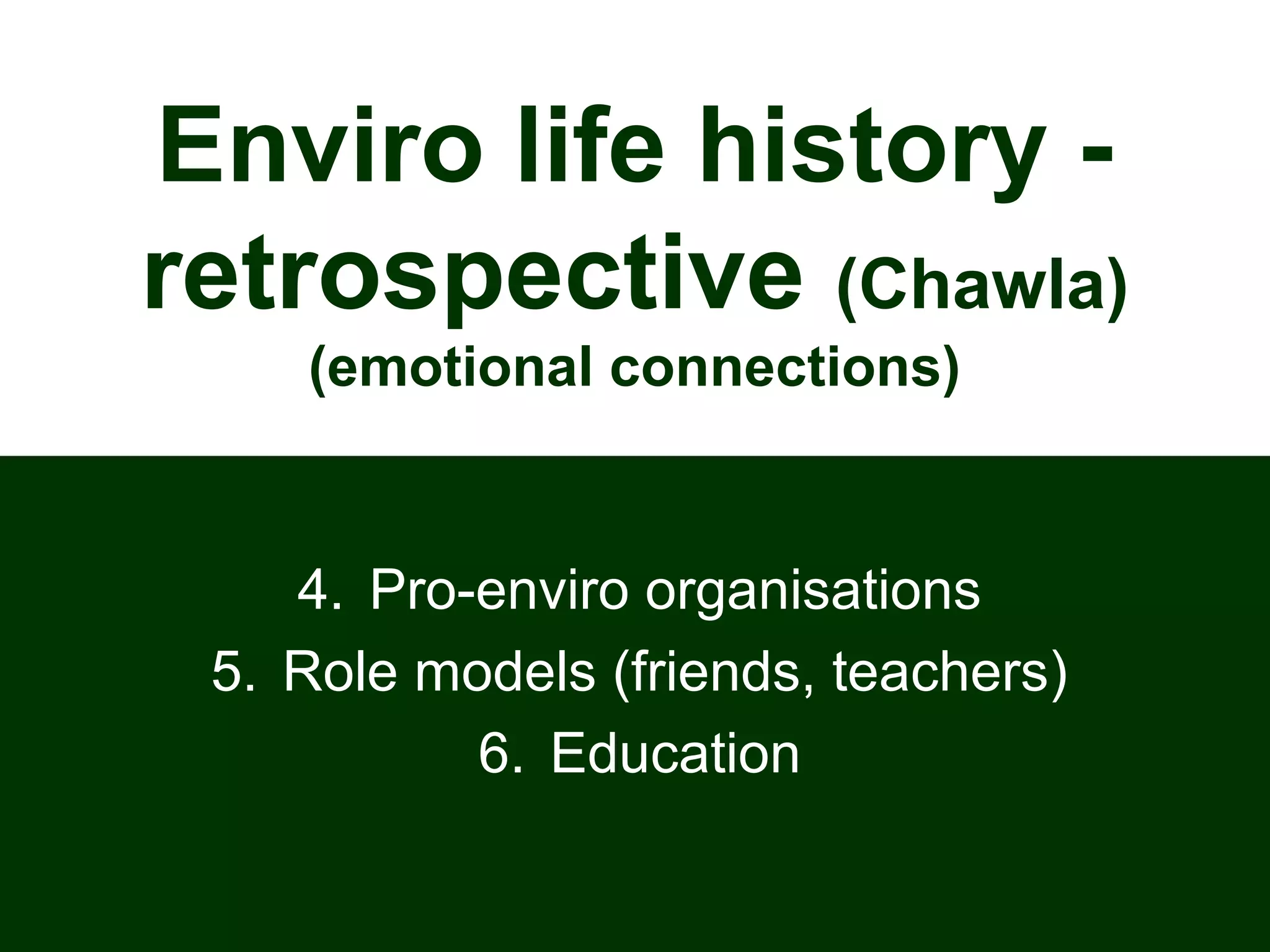 Enviro life history - retrospective (Chawla) (emotional connections)

4. Pro-enviro organisations
5. Role models (friends, teachers)
6. Education